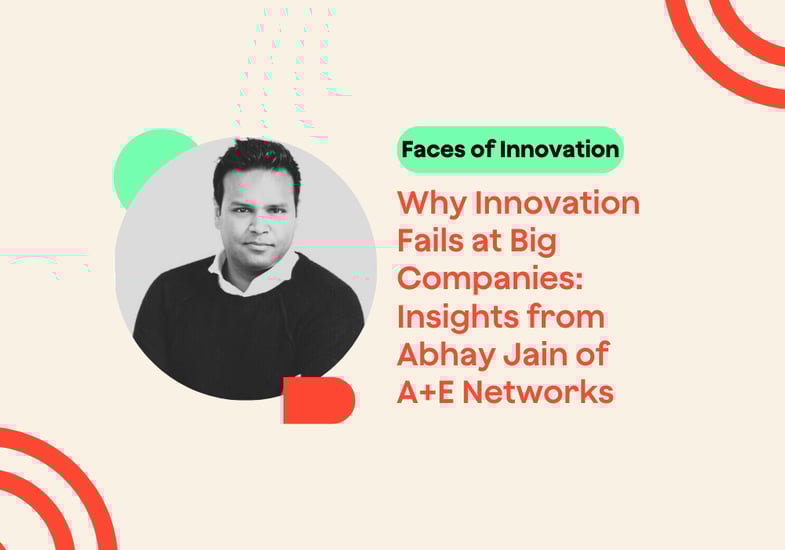 Faces of Innovation

Why Innovation Fails at Big Companies: Insights from Abhay Jain of A+E Networks